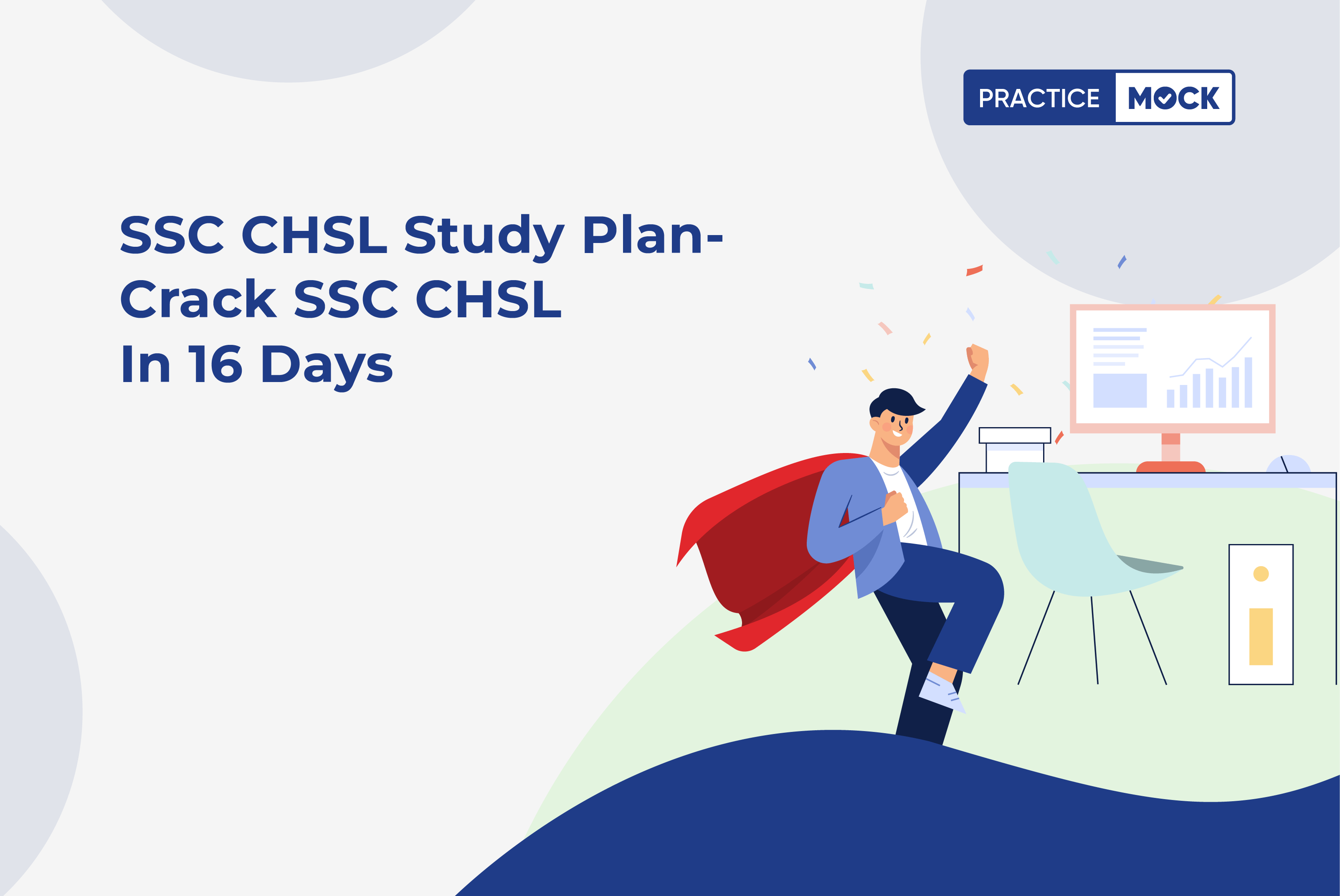 PRACTICE MOCK

SSC CHSL Study Plan- Crack SSC CHSL In 16 Days